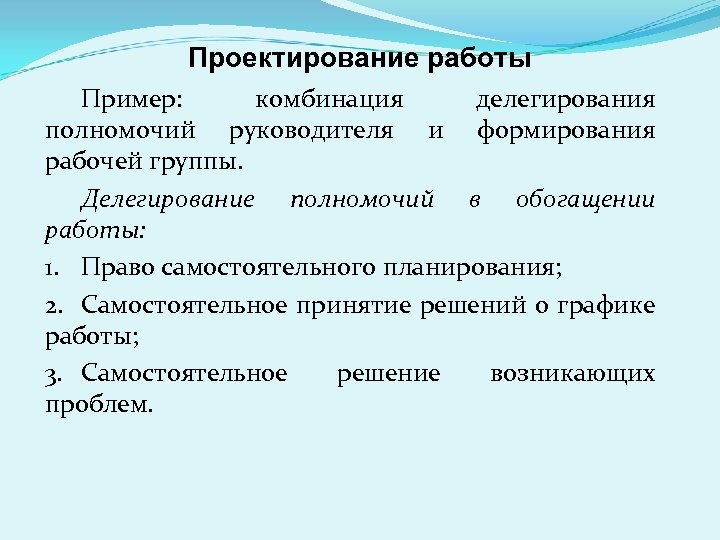 Проектирование работы

Пример: комбинация делегирования полномочий руководителя и формирования рабочей группы.

Делегирование полномочий в обогащении работы:

1. Право самостоятельного планирования;

2. Самостоятельное принятие решений о графике работы;

3. Самостоятельное решение возникающих проблем.